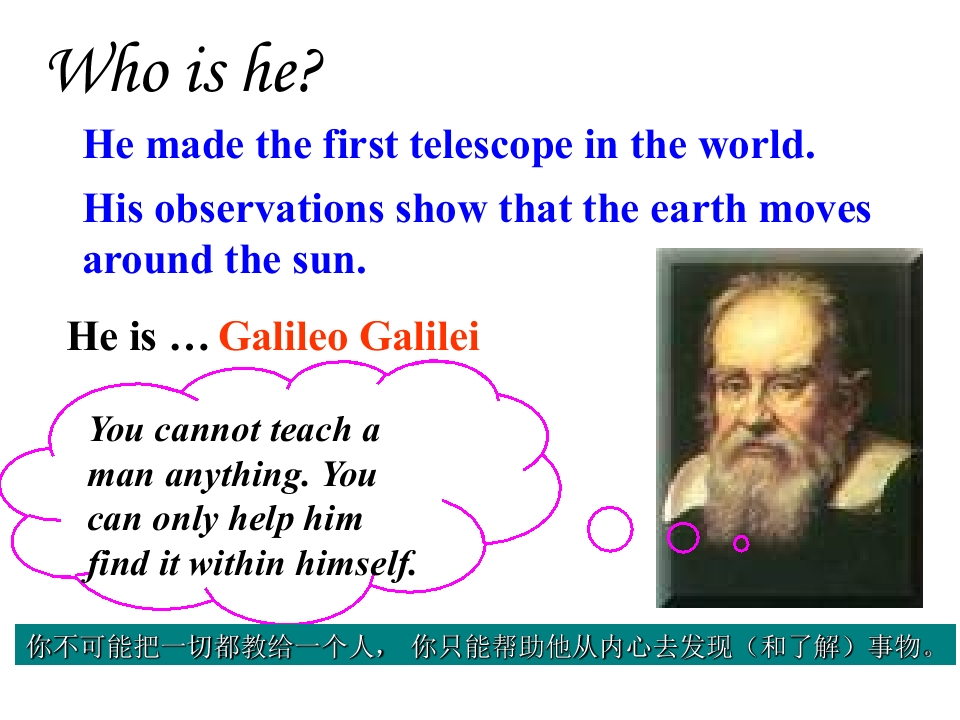 Who is he?

He made the first telescope in the world.

His observations show that the earth moves around the sun.

He is … Galileo Galilei

You cannot teach a man anything. You can only help him find it within himself.

你不可能把一切都教给一个人，你只能帮助他从内心去发现（和了解）事物。